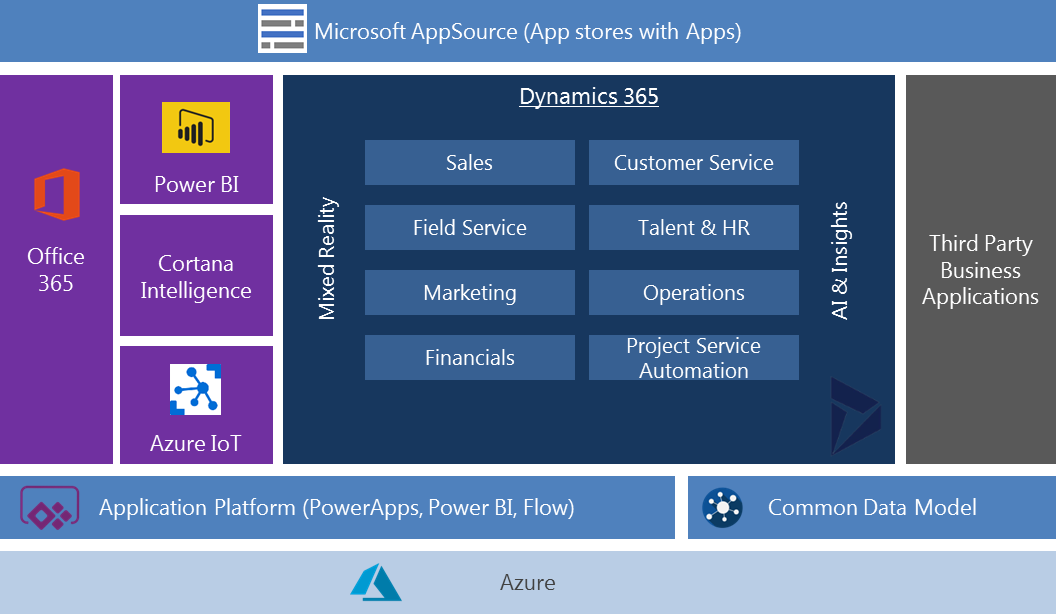 Microsoft AppSource (App stores with Apps)

Office 365

Power BI

Cortana Intelligence

Azure IoT

Dynamics 365

Mixed Reality

Sales

Customer Service

Field Service

Talent & HR

Marketing

Operations

Financials

Project Service Automation

AI & Insights

Third Party Business Applications

Application Platform (PowerApps, Power BI, Flow)

Common Data Model

Azure